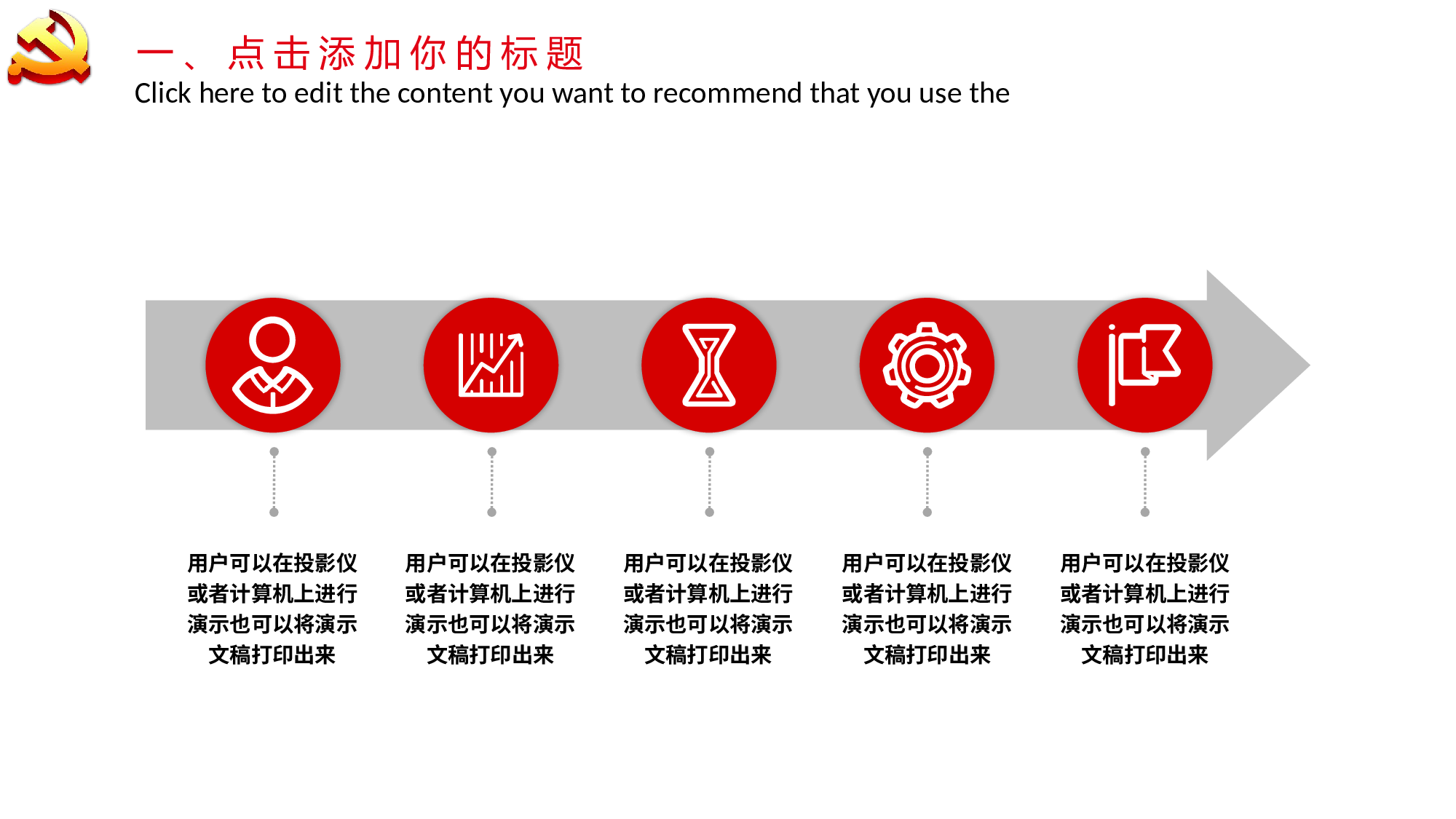 一、点击添加你的标题
Click here to edit the content you want to recommend that you use the

用户可以在投影仪或者计算机上进行演示也可以将演示文稿打印出来

用户可以在投影仪或者计算机上进行演示也可以将演示文稿打印出来

用户可以在投影仪或者计算机上进行演示也可以将演示文稿打印出来

用户可以在投影仪或者计算机上进行演示也可以将演示文稿打印出来

用户可以在投影仪或者计算机上进行演示也可以将演示文稿打印出来